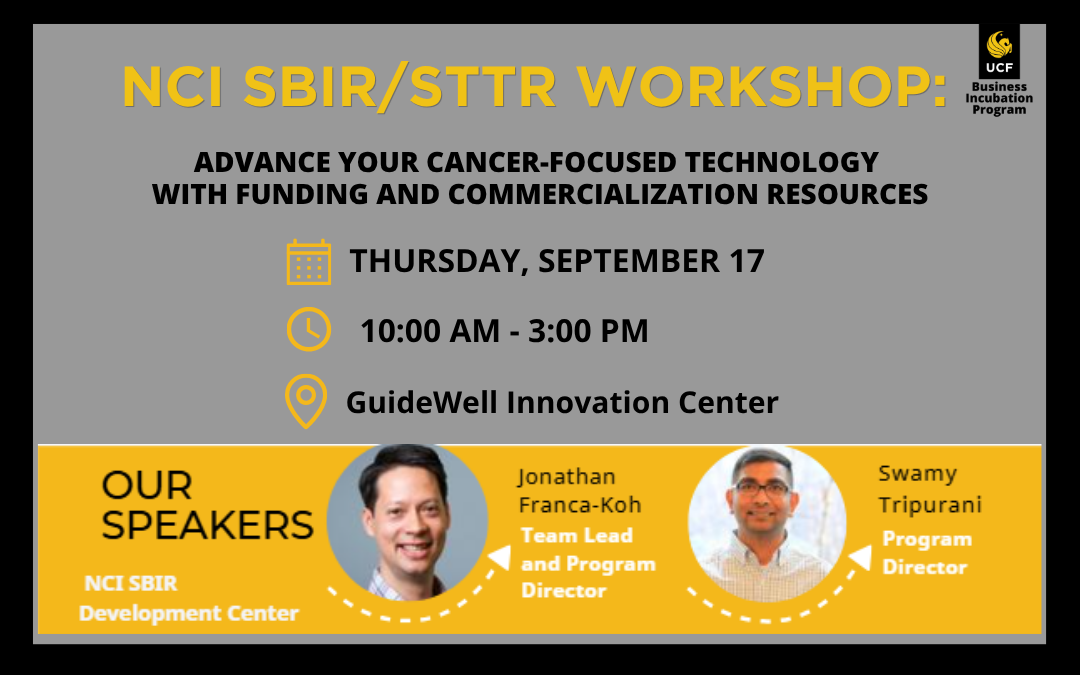 NCI SBIR/STTR WORKSHOP:

UCF Business Incubation Program

ADVANCE YOUR CANCER-FOCUSED TECHNOLOGY WITH FUNDING AND COMMERCIALIZATION RESOURCES

THURSDAY, SEPTEMBER 17

10:00 AM - 3:00 PM

GuideWell Innovation Center

OUR SPEAKERS

NCI SBIR Development Center

Jonathan Franca-Koh
Team Lead and Program Director

Swamy Tripurani
Program Director